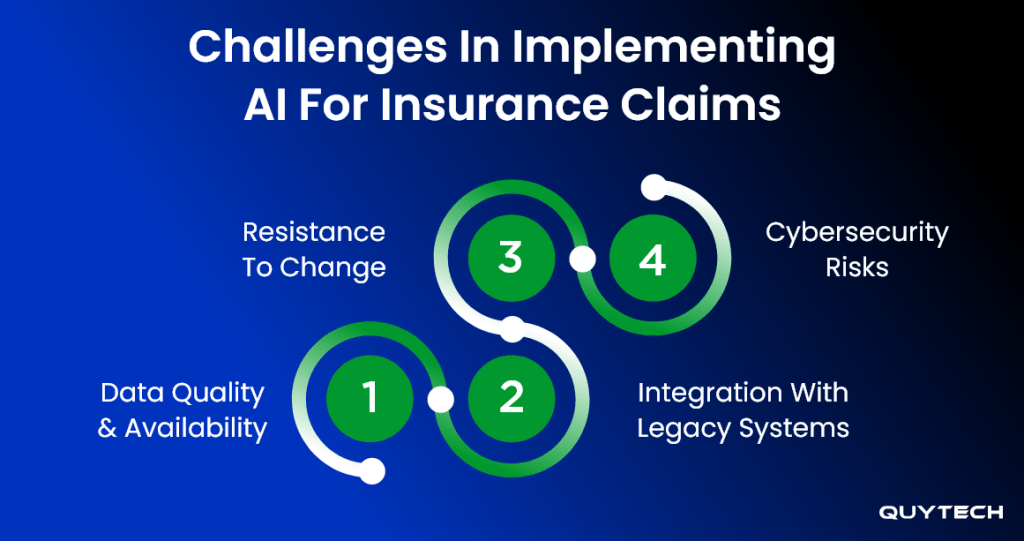 Challenges In Implementing AI For Insurance Claims

Resistance To Change

3

4

Cybersecurity Risks

Data Quality & Availability

1

2

Integration With Legacy Systems

QUYTECH